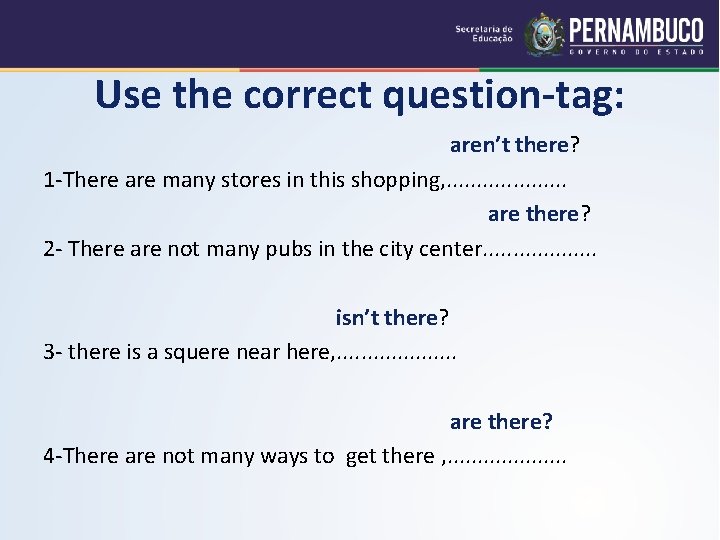 Secretaria de Educação
PERNAMBUCO
GOVERNO DO ESTADO

Use the correct question-tag:

aren't there?
1-There are many stores in this shopping,....................

are there?
2- There are not many pubs in the city center...................

isn't there?
3- there is a squere near here,....................

are there?
4-There are not many ways to get there ,....................